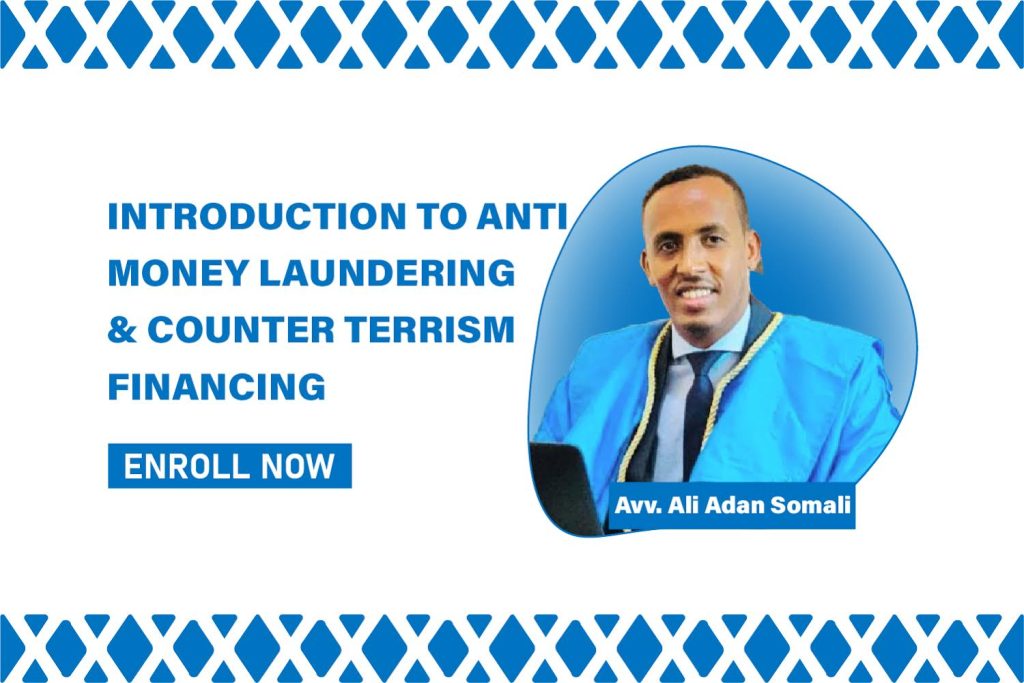 INTRODUCTION TO ANTI MONEY LAUNDERING & COUNTER TERRISM FINANCING

ENROLL NOW

Avv. Ali Adan Somali